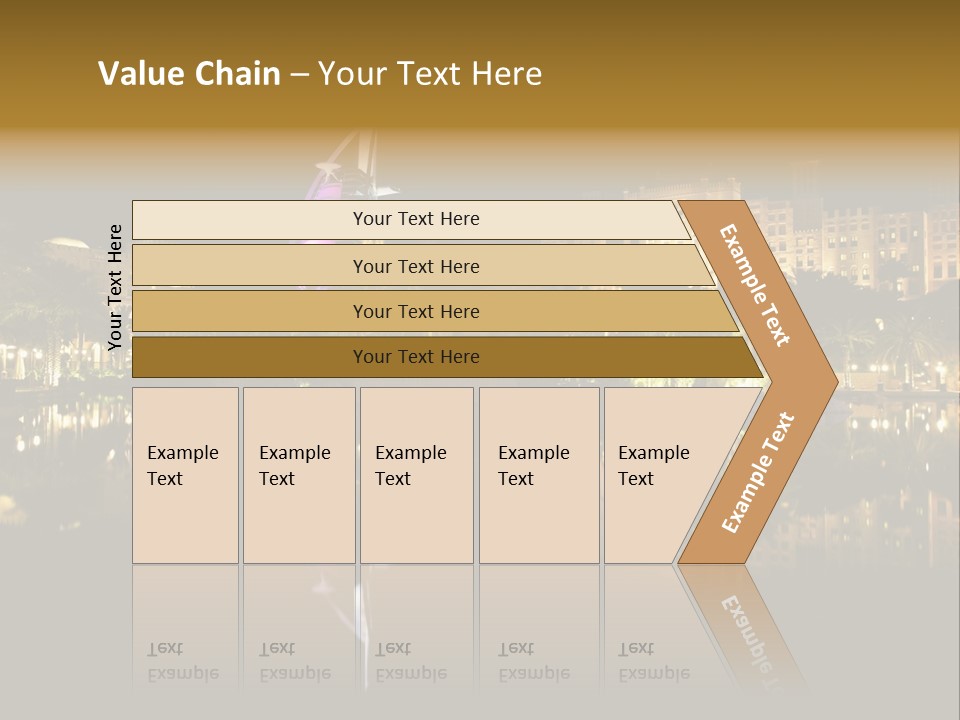 Value Chain – Your Text Here

Your Text Here

Your Text Here

Your Text Here

Your Text Here

Your Text Here

Example Text

Example Text

Example Text

Example Text

Example Text

Example Text

Example Text